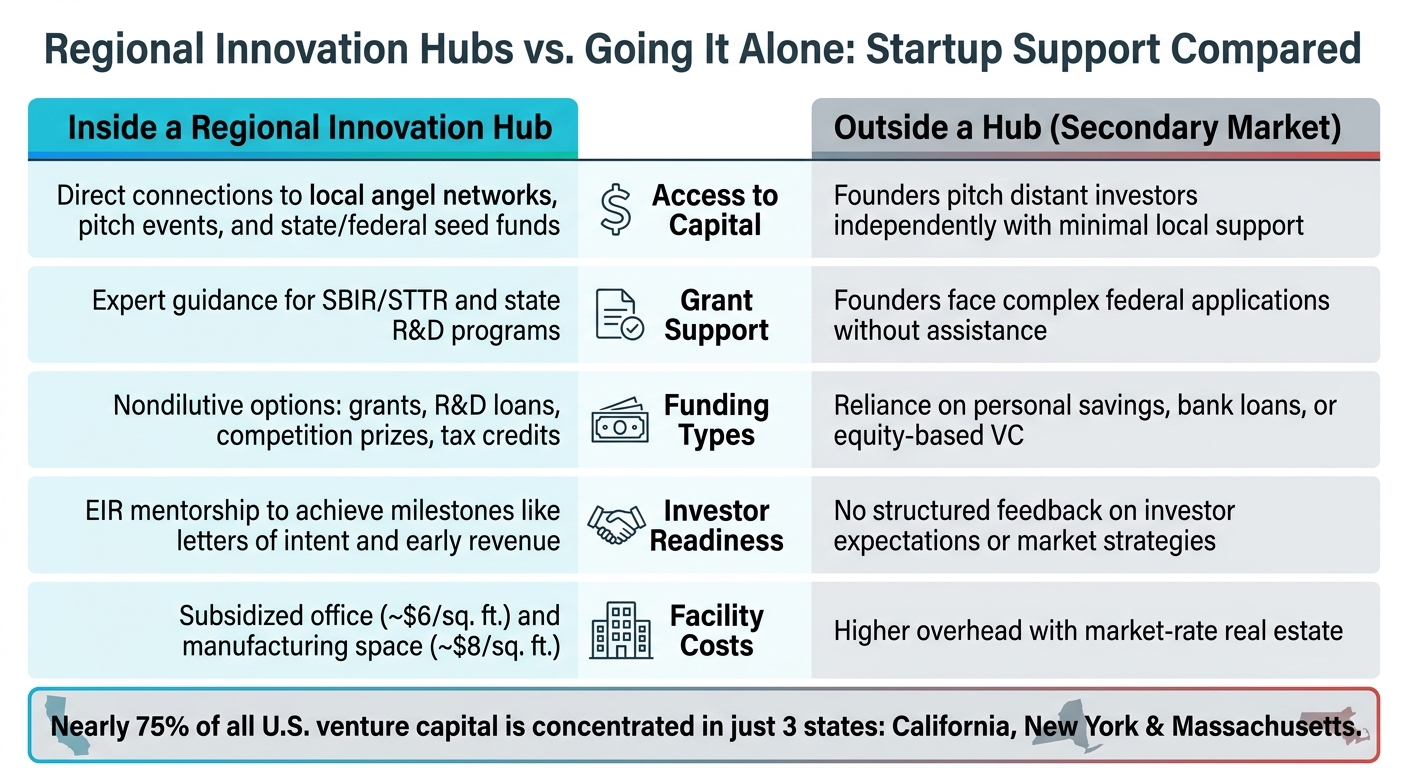 Regional Innovation Hubs vs. Going It Alone: Startup Support Compared

| Inside a Regional Innovation Hub | | Outside a Hub (Secondary Market) |
|---|---|---|
| Direct connections to local angel networks, pitch events, and state/federal seed funds | Access to Capital | Founders pitch distant investors independently with minimal local support |
| Expert guidance for SBIR/STTR and state R&D programs | Grant Support | Founders face complex federal applications without assistance |
| Nondilutive options: grants, R&D loans, competition prizes, tax credits | Funding Types | Reliance on personal savings, bank loans, or equity-based VC |
| EIR mentorship to achieve milestones like letters of intent and early revenue | Investor Readiness | No structured feedback on investor expectations or market strategies |
| Subsidized office (~\$6/sq. ft.) and manufacturing space (~\$8/sq. ft.) | Facility Costs | Higher overhead with market-rate real estate |

Nearly 75% of all U.S. venture capital is concentrated in just 3 states: California, New York & Massachusetts.